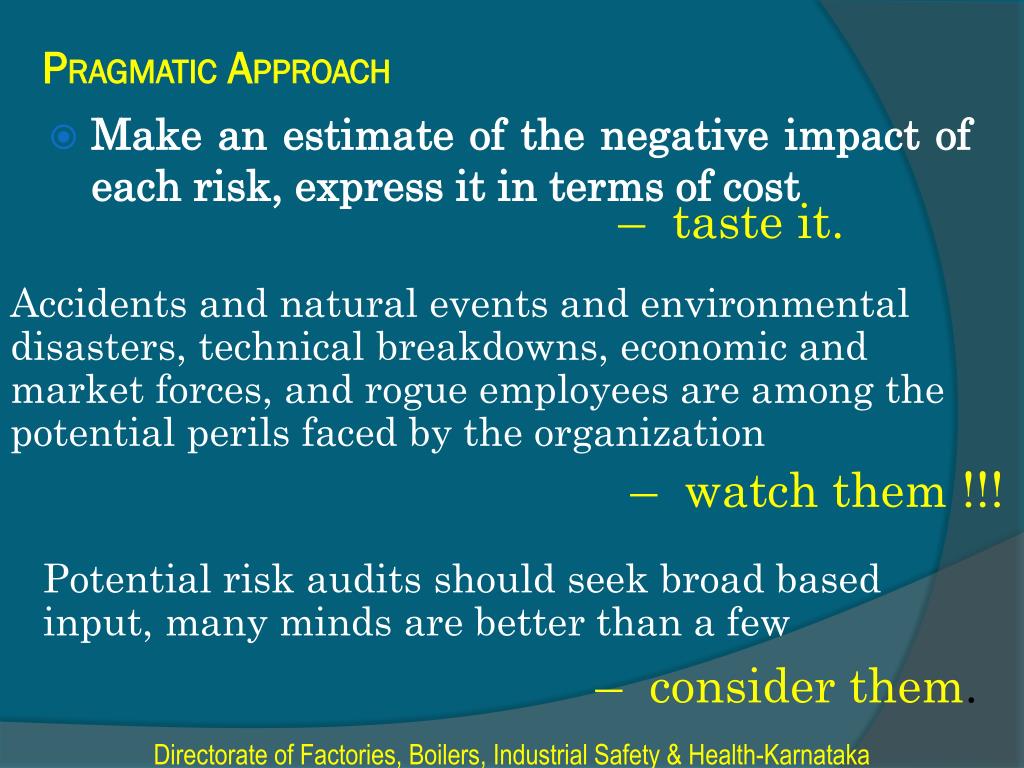 PRAGMATIC APPROACH

Make an estimate of the negative impact of each risk, express it in terms of cost

– taste it.

Accidents and natural events and environmental disasters, technical breakdowns, economic and market forces, and rogue employees are among the potential perils faced by the organization

– watch them !!!

Potential risk audits should seek broad based input, many minds are better than a few

– consider them.

Directorate of Factories, Boilers, Industrial Safety & Health-Karnataka